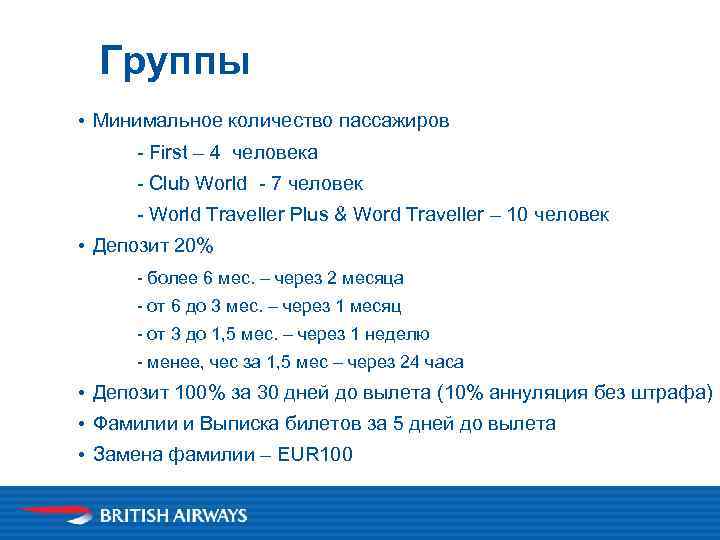 Группы

• Минимальное количество пассажиров

- First – 4 человека

- Club World - 7 человек

- World Traveller Plus & Word Traveller – 10 человек

• Депозит 20%

- более 6 мес. – через 2 месяца

- от 6 до 3 мес. – через 1 месяц

- от 3 до 1,5 мес. – через 1 неделю

- менее, чес за 1,5 мес – через 24 часа

• Депозит 100% за 30 дней до вылета (10% аннуляция без штрафа)

• Фамилии и Выписка билетов за 5 дней до вылета

• Замена фамилии – EUR100

BRITISH AIRWAYS